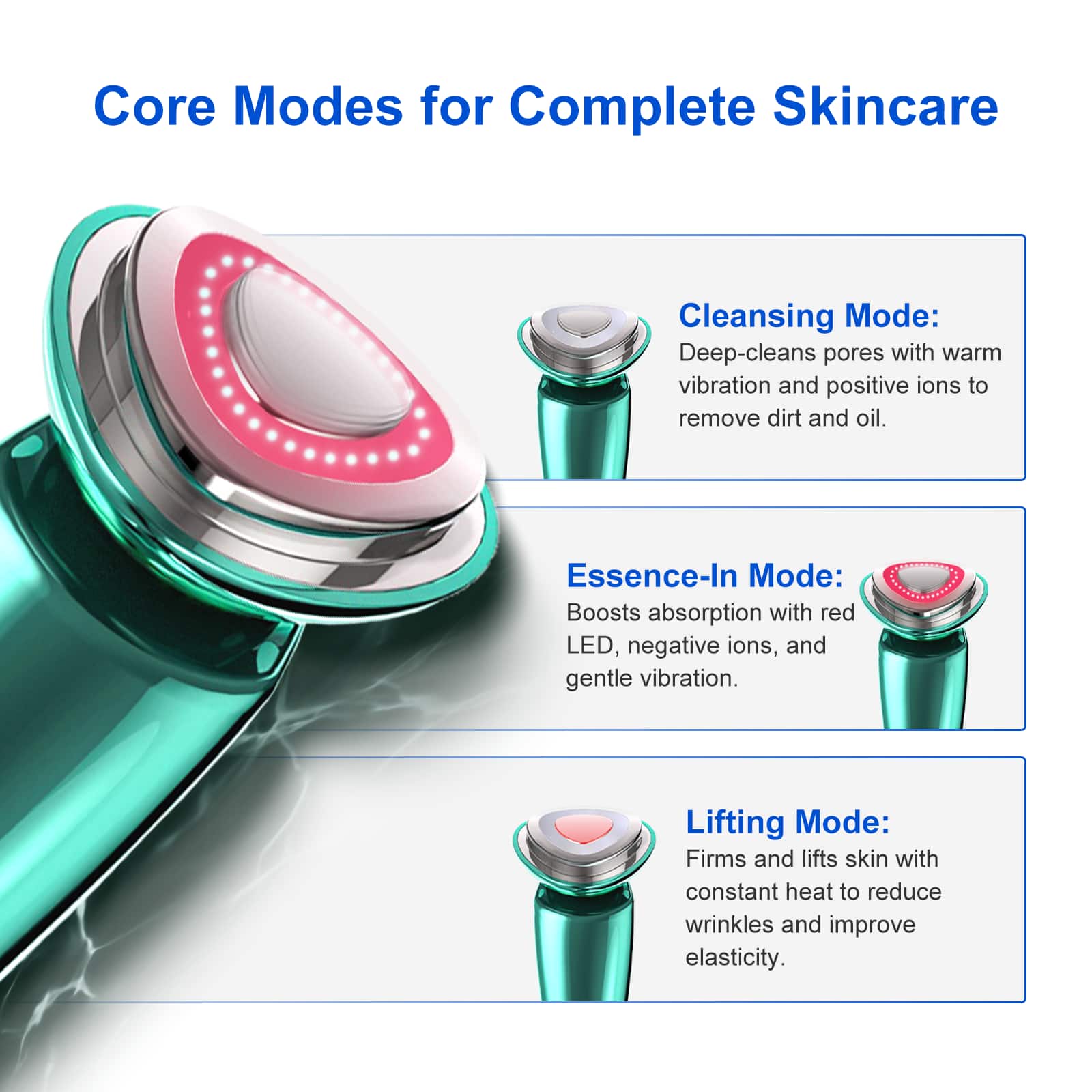 Core Modes for Complete Skincare

Cleansing Mode:
Deep-cleans pores with warm vibration and positive ions to remove dirt and oil.

Essence-In Mode:
Boosts absorption with red LED, negative ions, and gentle vibration.

Lifting Mode:
Firms and lifts skin with constant heat to reduce wrinkles and improve elasticity.